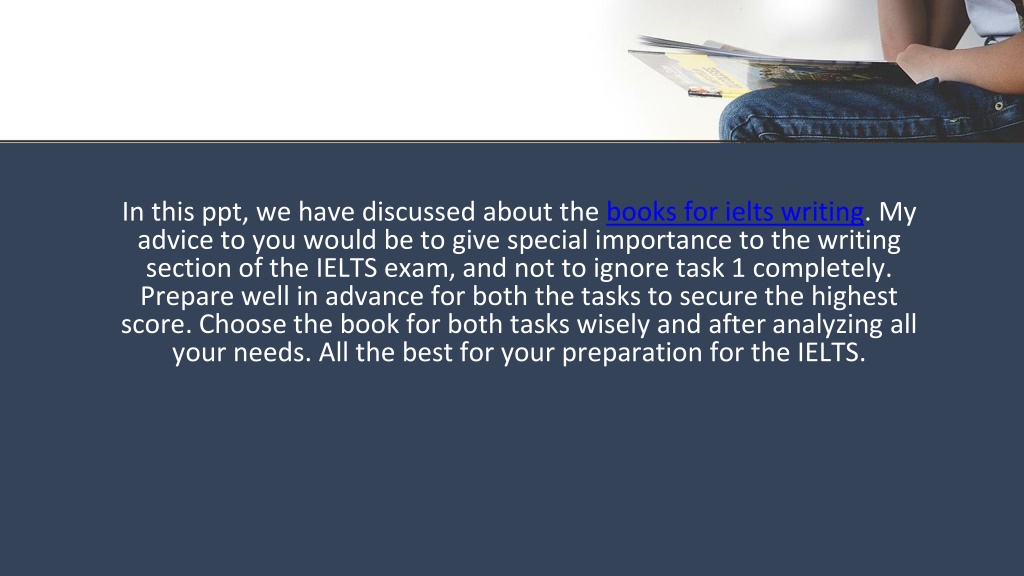 In this ppt, we have discussed about the books for ielts writing. My advice to you would be to give special importance to the writing section of the IELTS exam, and not to ignore task 1 completely. Prepare well in advance for both the tasks to secure the highest score. Choose the book for both tasks wisely and after analyzing all your needs. All the best for your preparation for the IELTS.